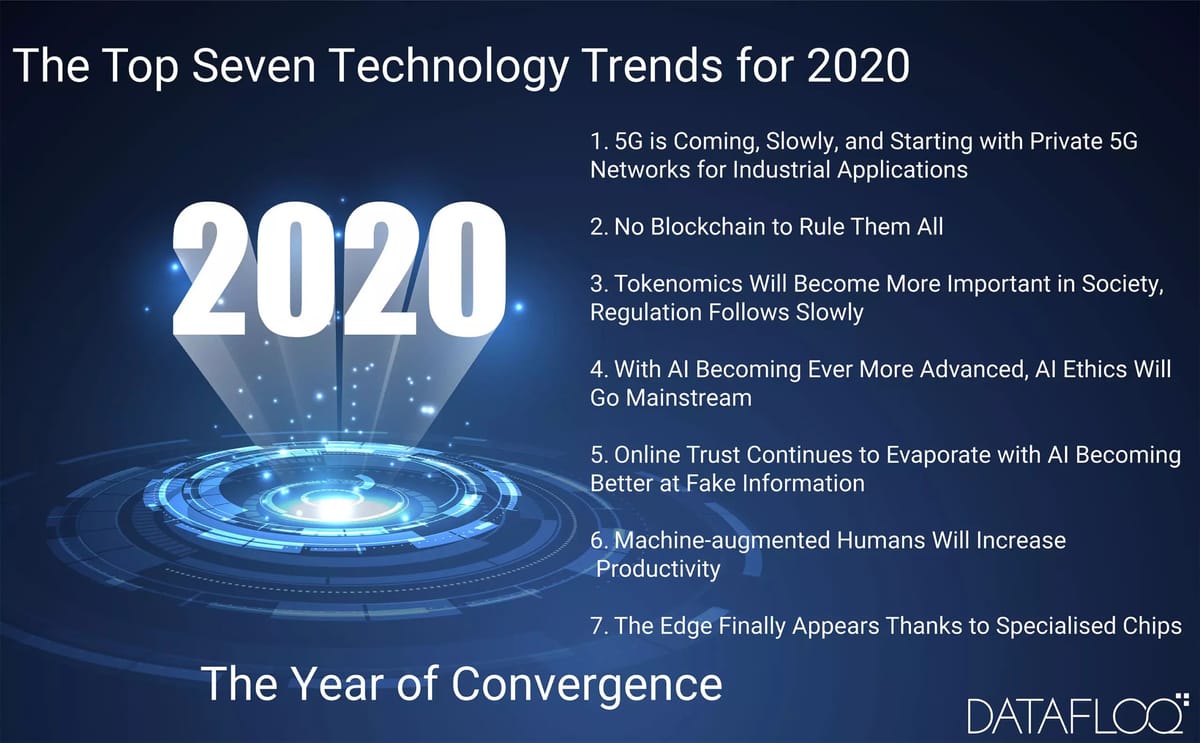 The Top Seven Technology Trends for 2020

2020

1. 5G is Coming, Slowly, and Starting with Private 5G Networks for Industrial Applications

2. No Blockchain to Rule Them All

3. Tokenomics Will Become More Important in Society, Regulation Follows Slowly

4. With AI Becoming Ever More Advanced, AI Ethics Will Go Mainstream

5. Online Trust Continues to Evaporate with AI Becoming Better at Fake Information

6. Machine-augmented Humans Will Increase Productivity

7. The Edge Finally Appears Thanks to Specialised Chips

The Year of Convergence

DATAFLOQ